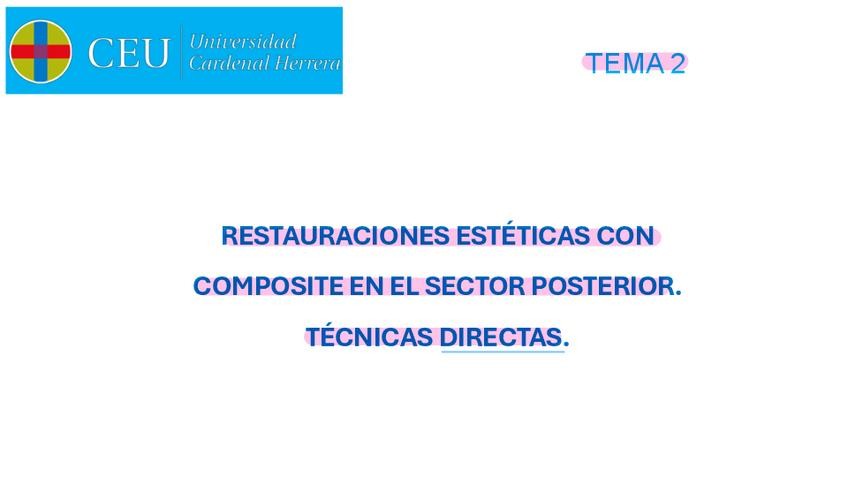 CEU Universidad Cardenal Herrera

TEMA 2

RESTAURACIONES ESTÉTICAS CON COMPOSITE EN EL SECTOR POSTERIOR. TÉCNICAS DIRECTAS.